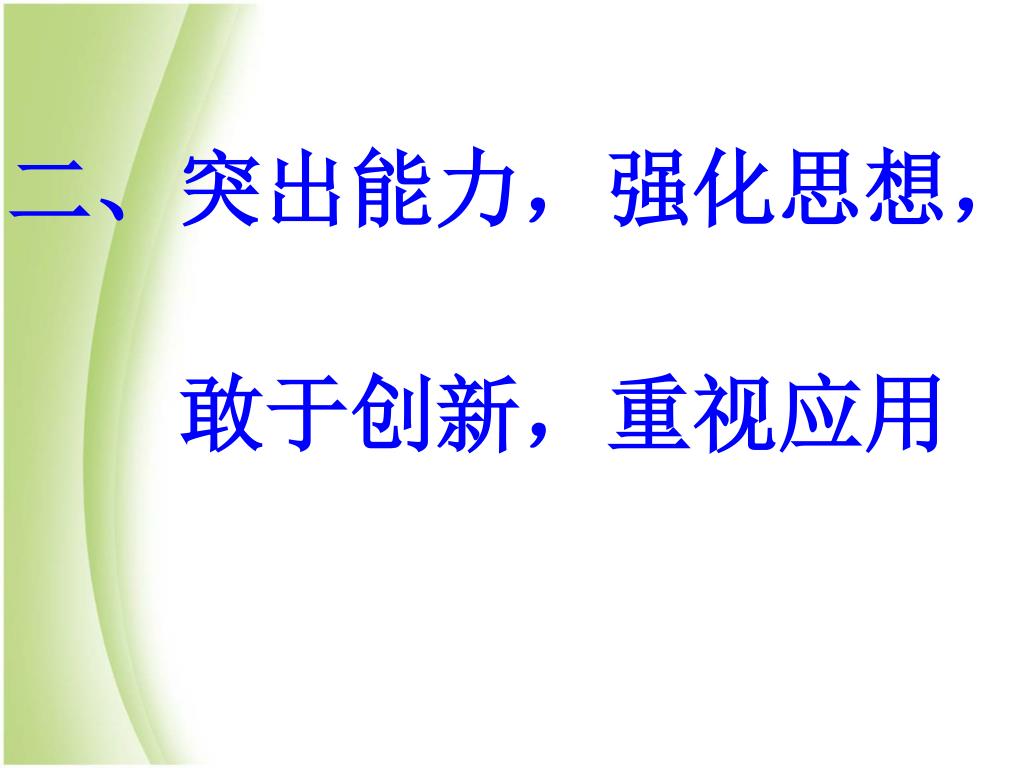 二、突出能力，强化思想，

敢于创新，重视应用